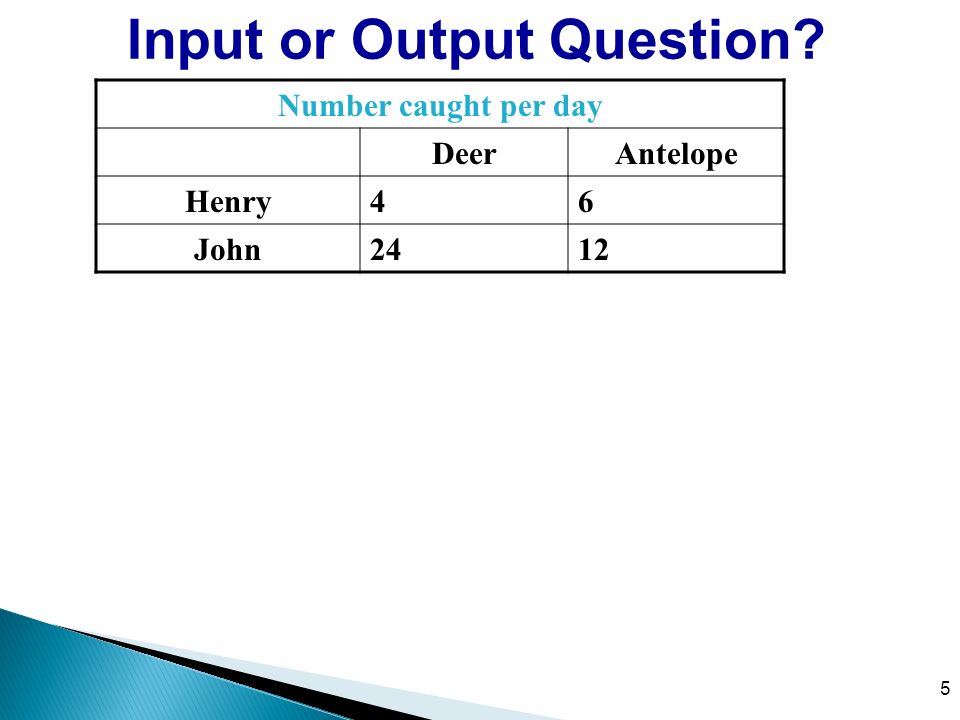 Input or Output Question?

| Number caught per day | | |
|---|---|---|
| | Deer | Antelope |
| Henry | 4 | 6 |
| John | 24 | 12 |

5